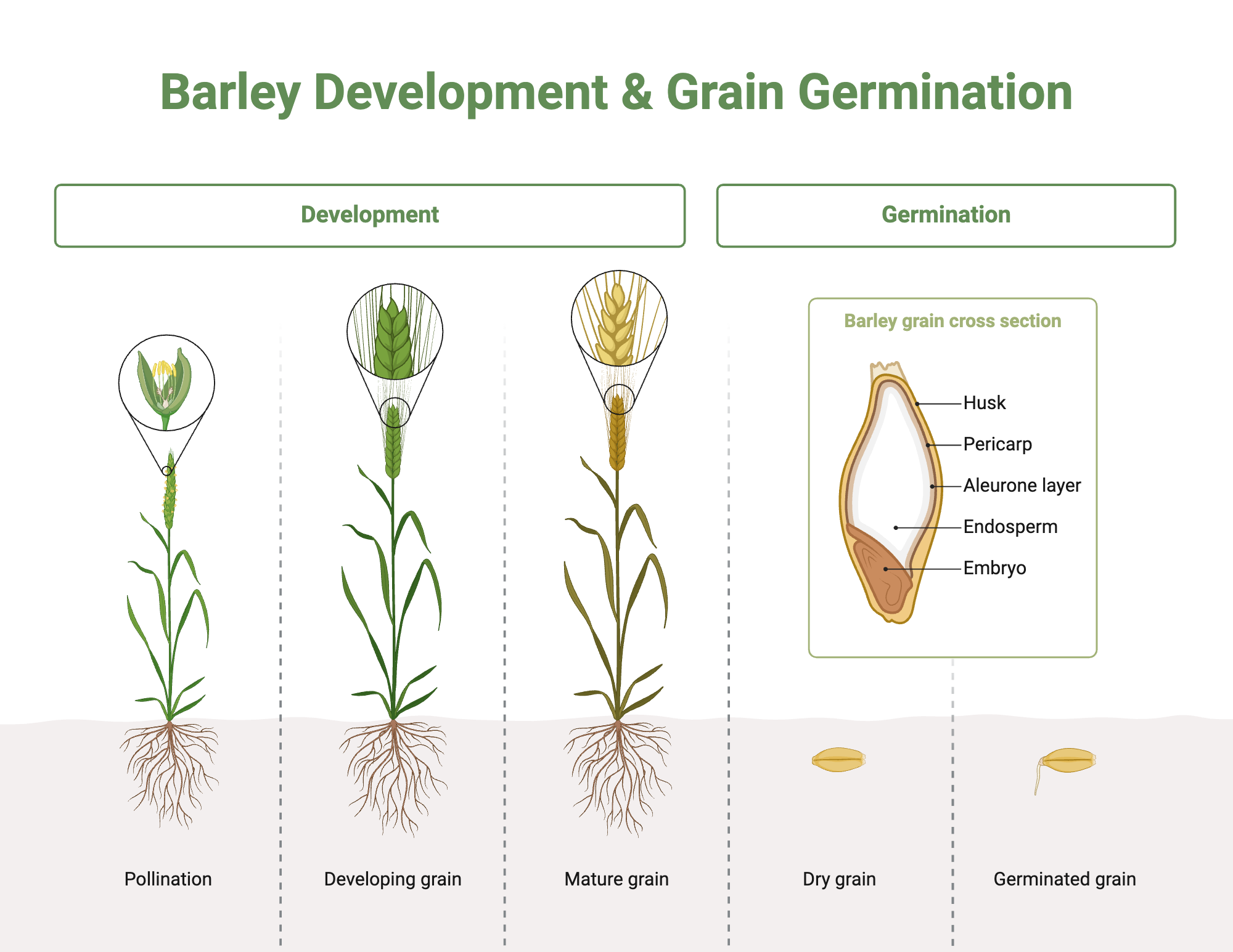 Barley Development & Grain Germination

Development

Germination

Barley grain cross section

Husk

Pericarp

Aleurone layer

Endosperm

Embryo

Pollination

Developing grain

Mature grain

Dry grain

Germinated grain